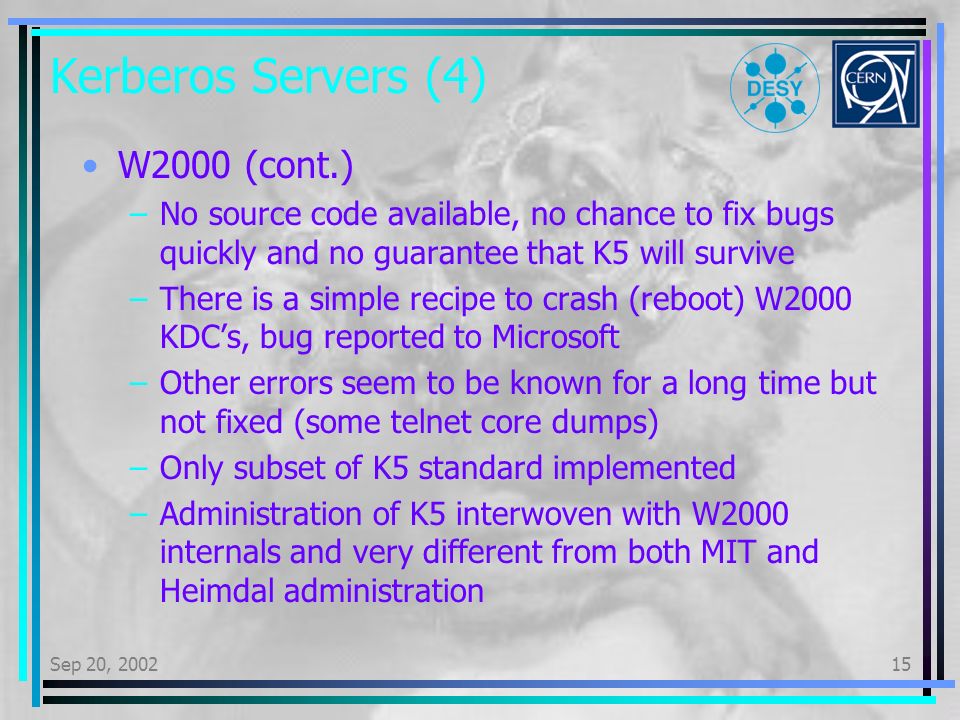 Kerberos Servers (4)

DESY

CERN

• W2000 (cont.)
 – No source code available, no chance to fix bugs quickly and no guarantee that K5 will survive
 – There is a simple recipe to crash (reboot) W2000 KDC's, bug reported to Microsoft
 – Other errors seem to be known for a long time but not fixed (some telnet core dumps)
 – Only subset of K5 standard implemented
 – Administration of K5 interwoven with W2000 internals and very different from both MIT and Heimdal administration

Sep 20, 2002

15